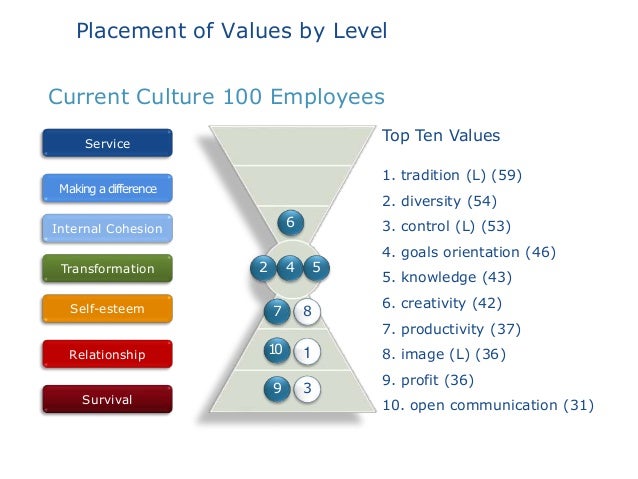 Placement of Values by Level

Current Culture 100 Employees

Service

Making a difference

Internal Cohesion

Transformation

Self-esteem

Relationship

Survival

6

2 4 5

7 8

10 1

9 3

Top Ten Values

1. tradition (L) (59)
2. diversity (54)
3. control (L) (53)
4. goals orientation (46)
5. knowledge (43)
6. creativity (42)
7. productivity (37)
8. image (L) (36)
9. profit (36)
10. open communication (31)